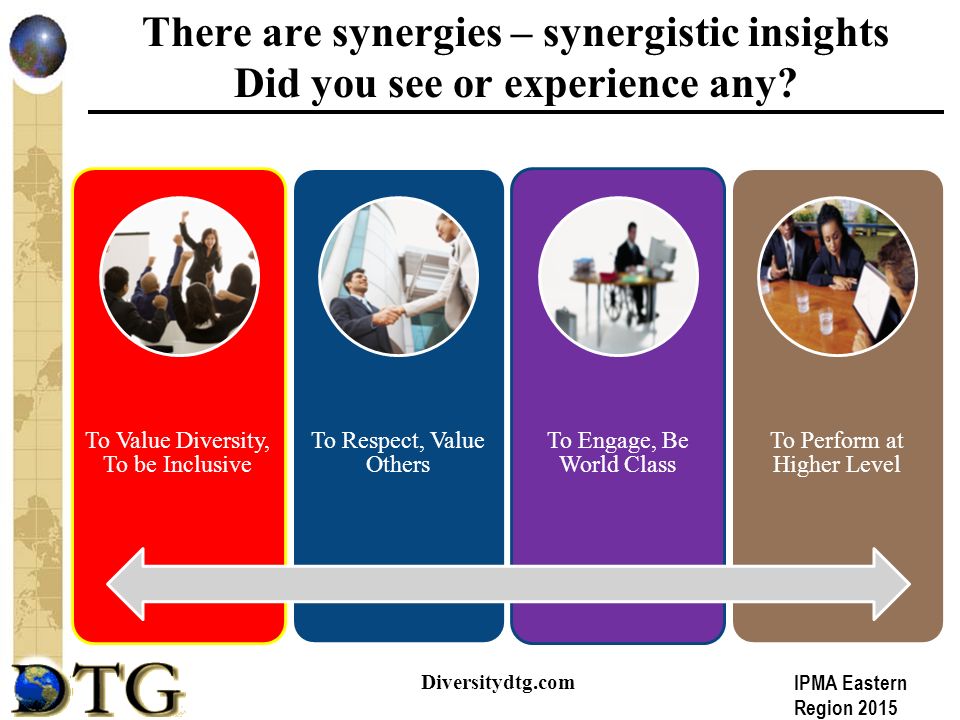 There are synergies – synergistic insights
Did you see or experience any?

To Value Diversity, To be Inclusive

To Respect, Value Others

To Engage, Be World Class

To Perform at Higher Level

DTG

Diversitydtg.com

IPMA Eastern Region 2015